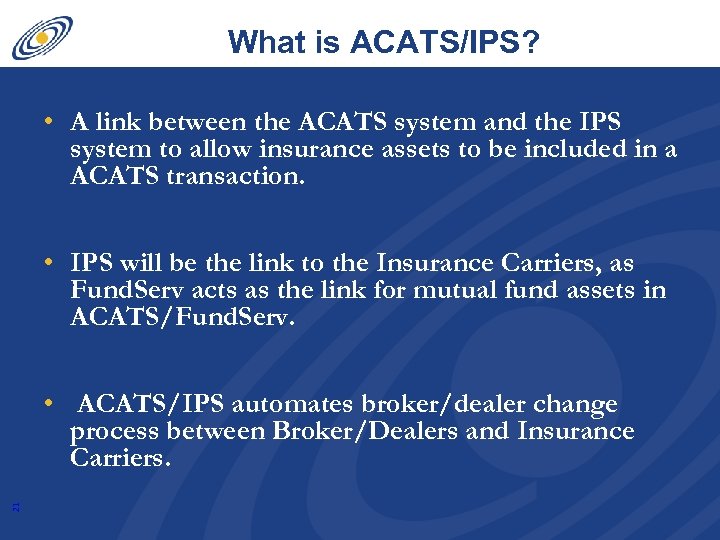 What is ACATS/IPS?

• A link between the ACATS system and the IPS system to allow insurance assets to be included in a ACATS transaction.

• IPS will be the link to the Insurance Carriers, as FundServ acts as the link for mutual fund assets in ACATS/FundServ.

• ACATS/IPS automates broker/dealer change process between Broker/Dealers and Insurance Carriers.

21